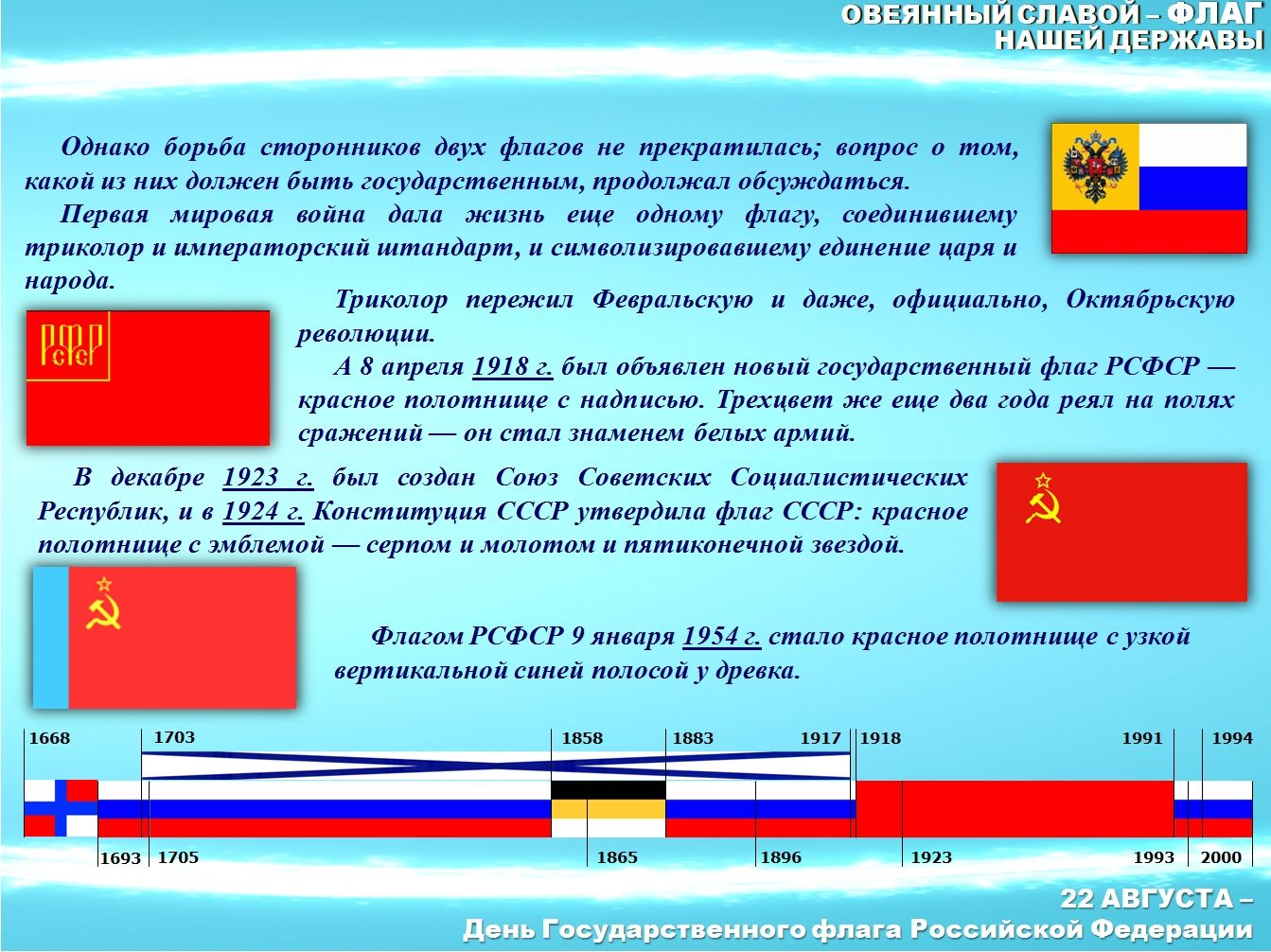 ОВЕЯННЫЙ СЛАВОЙ – ФЛАГ НАШЕЙ ДЕРЖАВЫ

Однако борьба сторонников двух флагов не прекратилась; вопрос о том, какой из них должен быть государственным, продолжал обсуждаться.

Первая мировая война дала жизнь еще одному флагу, соединившему триколор и императорский штандарт, и символизировавшему единение царя и народа.

РСФСР

Триколор пережил Февральскую и даже, официально, Октябрьскую революции.

А 8 апреля 1918 г. был объявлен новый государственный флаг РСФСР — красное полотнище с надписью. Трехцвет же еще два года реял на полях сражений — он стал знаменем белых армий.

В декабре 1923 г. был создан Союз Советских Социалистических Республик, и в 1924 г. Конституция СССР утвердила флаг СССР: красное полотнище с эмблемой — серпом и молотом и пятиконечной звездой.

Флагом РСФСР 9 января 1954 г. стало красное полотнище с узкой вертикальной синей полосой у древка.

1668 1703 1858 1883 1917 1918 1991 1994

1693 1705 1865 1896 1923 1993 2000

22 АВГУСТА –
День Государственного флага Российской Федерации